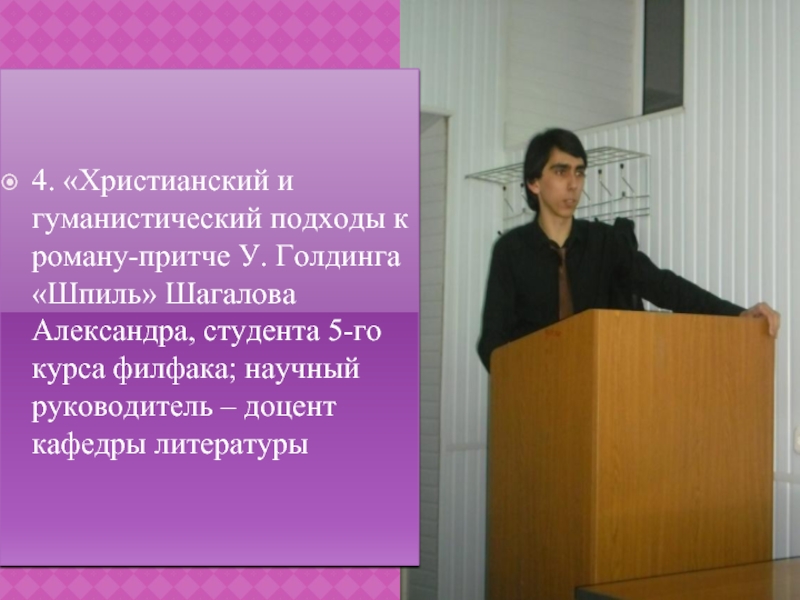 4. «Христианский и гуманистический подходы к роману-притче У. Голдинга «Шпиль» Шагалова Александра, студента 5-го курса филфака; научный руководитель – доцент кафедры литературы